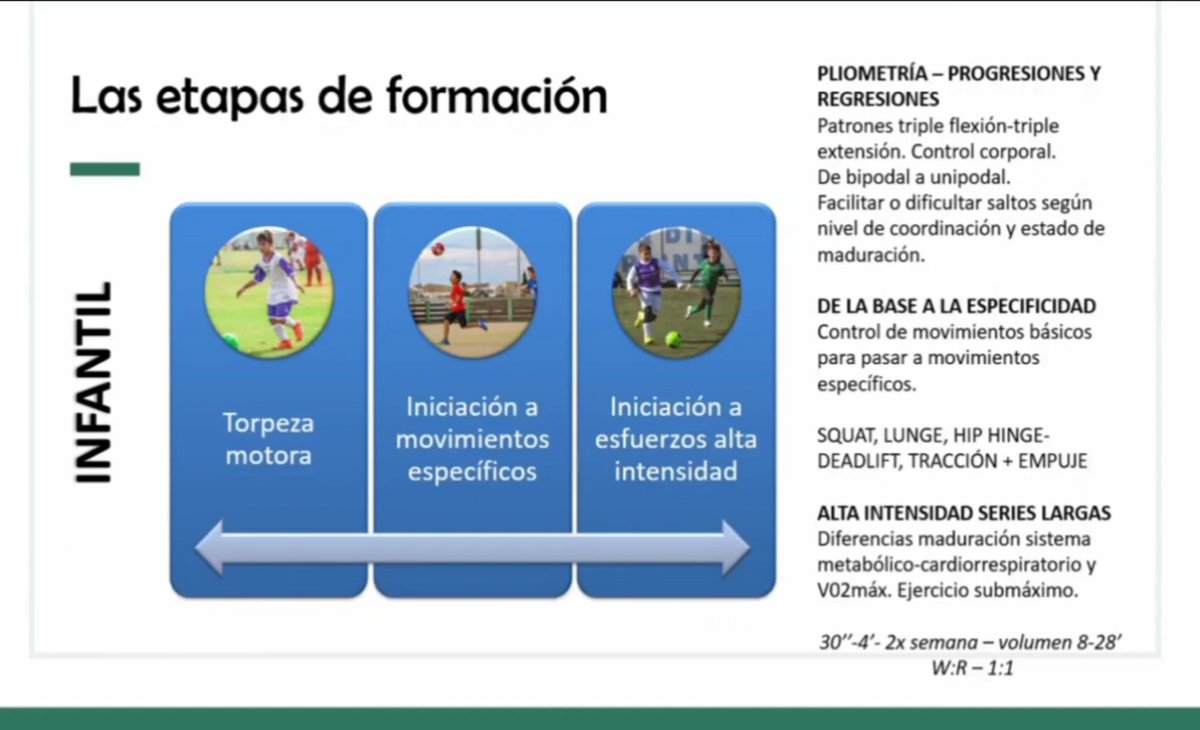 Las etapas de formación

INFANTIL

Torpeza motora

Iniciación a movimientos específicos

Iniciación a esfuerzos alta intensidad

PLIOMETRÍA – PROGRESIONES Y REGRESIONES
Patrones triple flexión-triple extensión. Control corporal.
De bipodal a unipodal.
Facilitar o dificultar saltos según nivel de coordinación y estado de maduración.

DE LA BASE A LA ESPECIFICIDAD
Control de movimientos básicos para pasar a movimientos específicos.

SQUAT, LUNGE, HIP HINGE-DEADLIFT, TRACCIÓN + EMPUJE

ALTA INTENSIDAD SERIES LARGAS
Diferencias maduración sistema metabólico-cardiorrespiratorio y V02máx. Ejercicio submáximo.

30''-4'- 2x semana – volumen 8-28'
W:R – 1:1